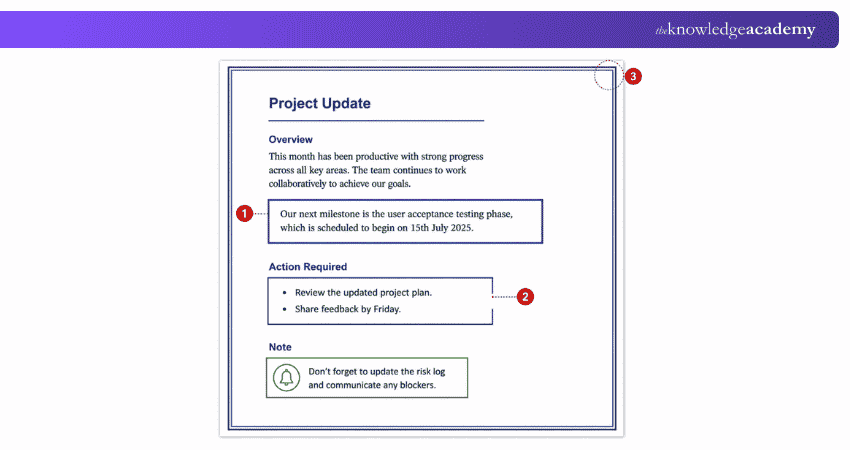 theknowledgeacademy

3

Project Update

Overview

This month has been productive with strong progress across all key areas. The team continues to work collaboratively to achieve our goals.

1

Our next milestone is the user acceptance testing phase, which is scheduled to begin on 15th July 2025.

Action Required

- Review the updated project plan.
- Share feedback by Friday.

2

Note

Don't forget to update the risk log and communicate any blockers.